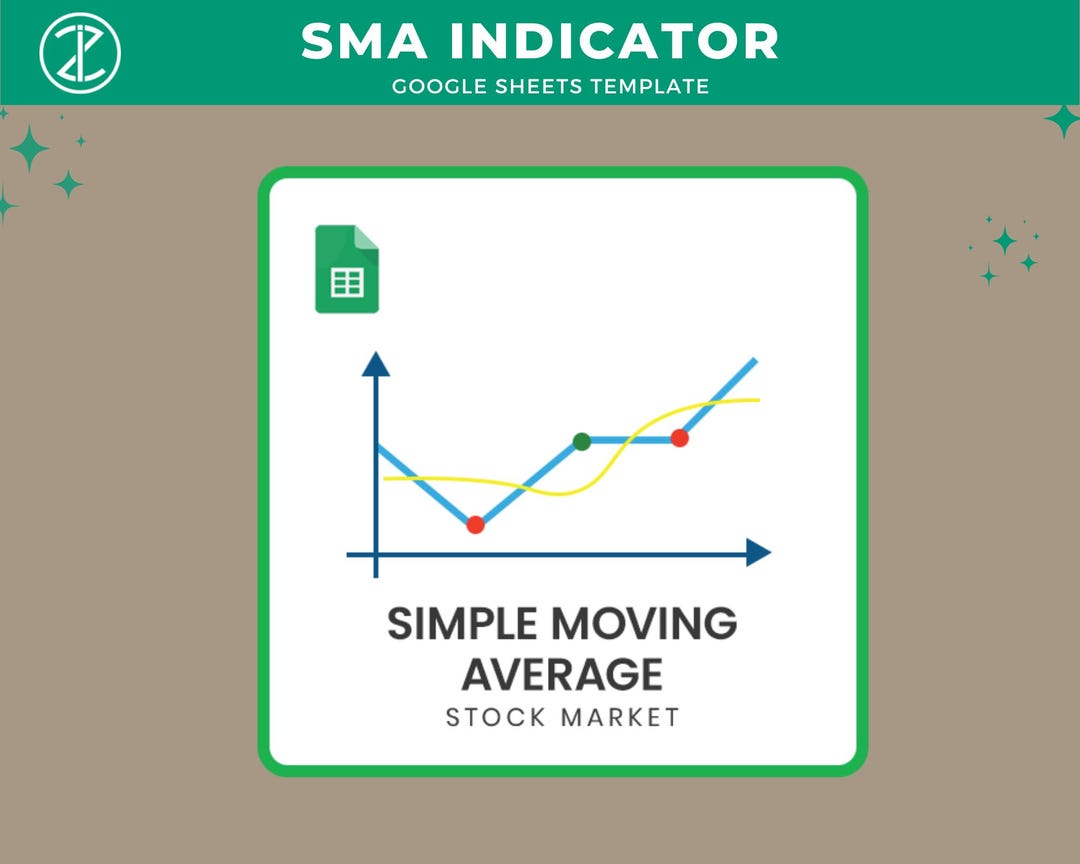 SMA INDICATOR
GOOGLE SHEETS TEMPLATE

SIMPLE MOVING AVERAGE
STOCK MARKET